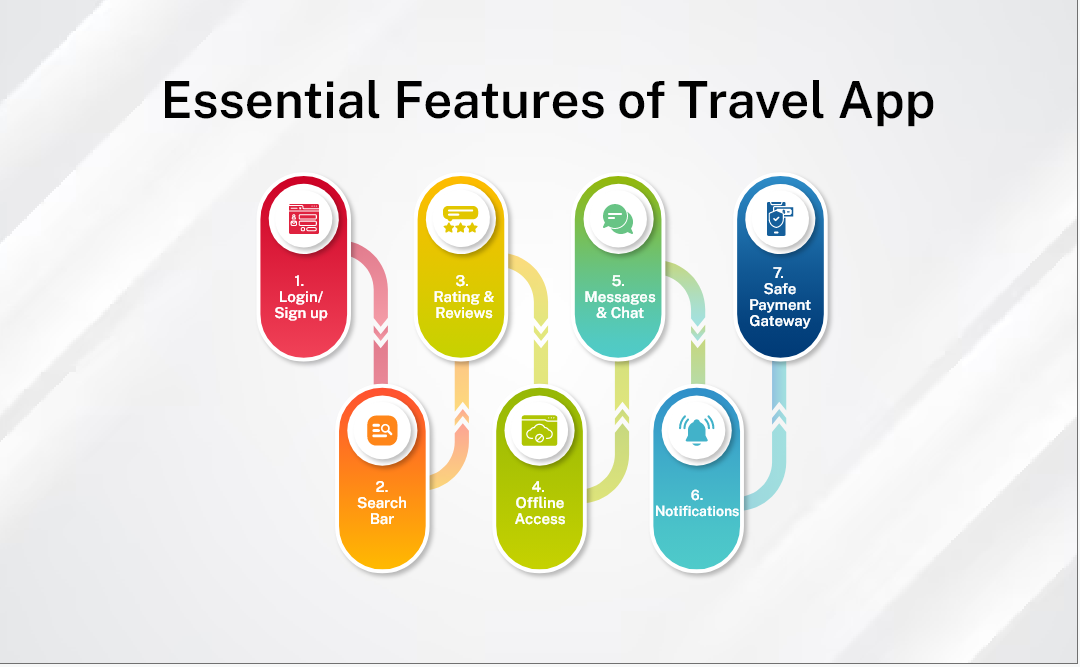 Essential Features of Travel App

1. Login/ Sign up

2. Search Bar

3. Rating & Reviews

4. Offline Access

5. Messages & Chat

6. Notifications

7. Safe Payment Gateway